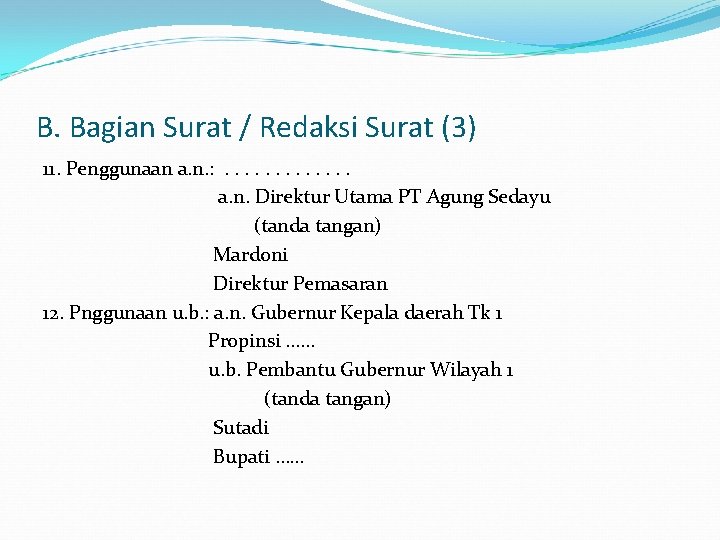 B. Bagian Surat / Redaksi Surat (3)

11. Penggunaan a.n.: . . . . . . . . . . . . .
a.n. Direktur Utama PT Agung Sedayu
(tanda tangan)
Mardoni
Direktur Pemasaran
12. Pnggunaan u.b.: a.n. Gubernur Kepala daerah Tk 1
Propinsi ......
u.b. Pembantu Gubernur Wilayah 1
(tanda tangan)
Sutadi
Bupati ......